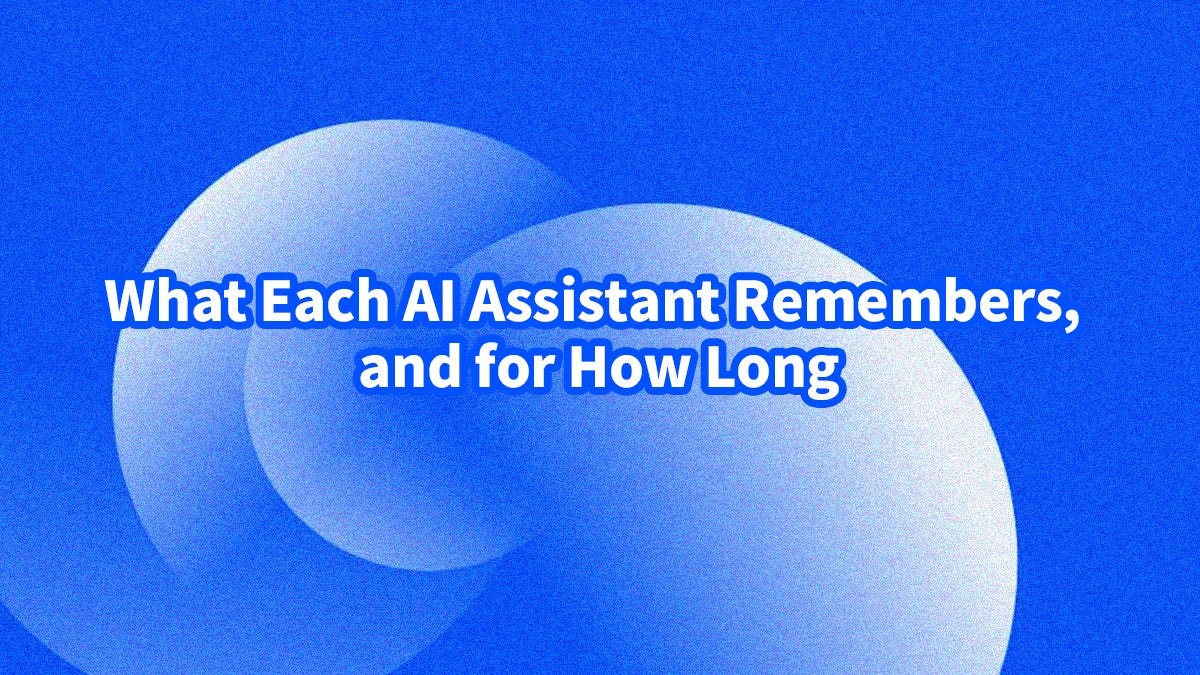 What Each AI Assistant Remembers, and for How Long